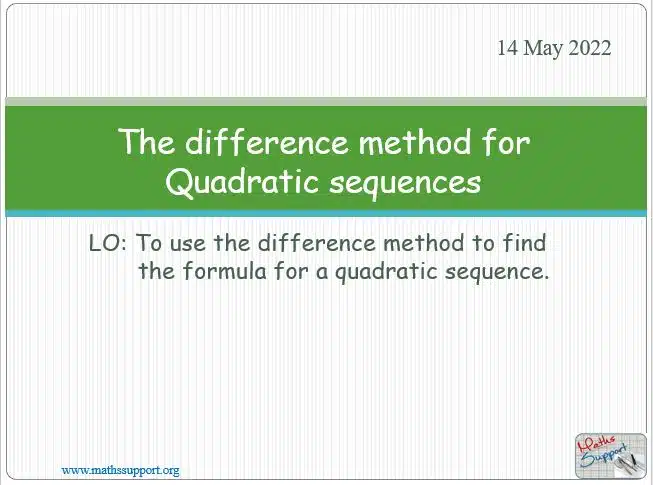 14 May 2022

The difference method for Quadratic sequences

LO: To use the difference method to find the formula for a quadratic sequence.

www.mathssupport.org

Maths Support